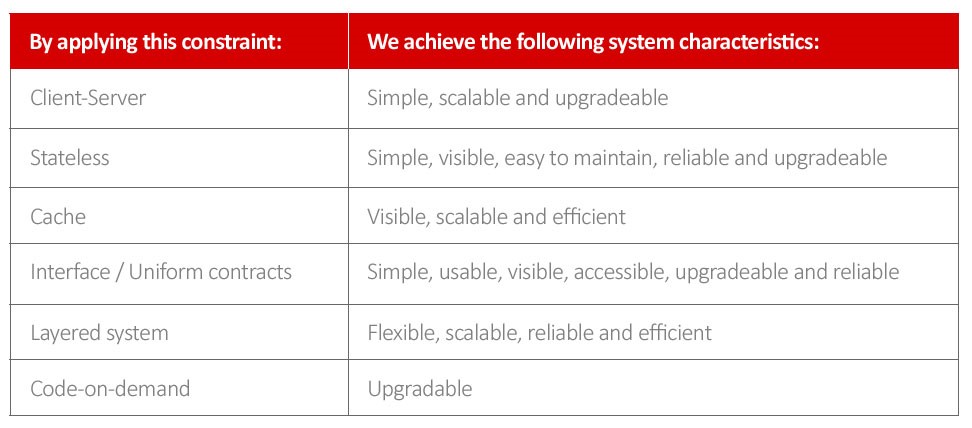 | By applying this constraint: | We achieve the following system characteristics: |
|---|---|
| Client-Server | Simple, scalable and upgradeable |
| Stateless | Simple, visible, easy to maintain, reliable and upgradeable |
| Cache | Visible, scalable and efficient |
| Interface / Uniform contracts | Simple, usable, visible, accessible, upgradeable and reliable |
| Layered system | Flexible, scalable, reliable and efficient |
| Code-on-demand | Upgradable |